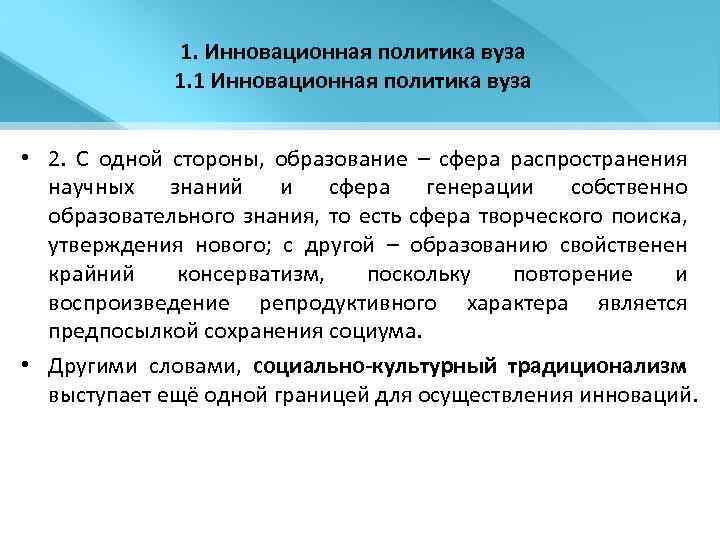 1. Инновационная политика вуза
1.1 Инновационная политика вуза

• 2. С одной стороны, образование – сфера распространения научных знаний и сфера генерации собственно образовательного знания, то есть сфера творческого поиска, утверждения нового; с другой – образованию свойственен крайний консерватизм, поскольку повторение и воспроизведение репродуктивного характера является предпосылкой сохранения социума.

• Другими словами, социально-культурный традиционализм выступает ещё одной границей для осуществления инноваций.